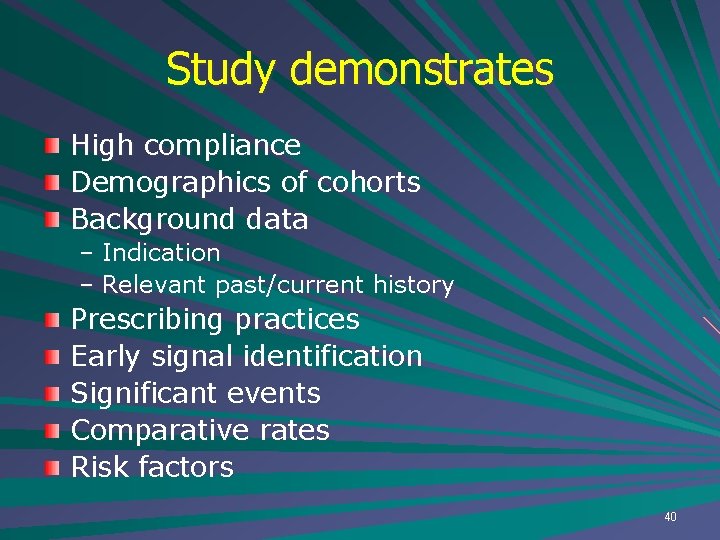 Study demonstrates

High compliance
Demographics of cohorts
Background data
– Indication
– Relevant past/current history
Prescribing practices
Early signal identification
Significant events
Comparative rates
Risk factors

40